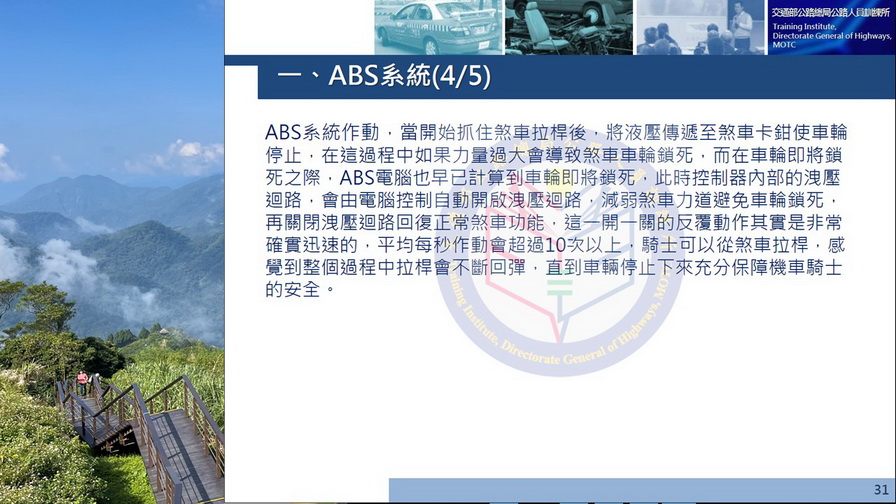 交通部公路總局公路人員訓練所
Training Institute, Directorate General of Highways, MOTC

一、ABS系統(4/5)

ABS系統作動，當開始抓住煞車拉桿後，將液壓傳遞至煞車卡鉗使車輪停止，在這過程中如果力量過大會導致煞車車輪鎖死，而在車輪即將鎖死之際，ABS電腦也早已計算到車輪即將鎖死，此時控制器內部的洩壓迴路，會由電腦控制自動開啟洩壓迴路，減弱煞車力道避免車輪鎖死，再關閉洩壓迴路回復正常煞車功能，這一開一關的反覆動作其實是非常確實迅速的，平均每秒作動會超過10次以上，騎士可以從煞車拉桿，感覺到整個過程中拉桿會不斷回彈，直到車輛停止下來充分保障機車騎士的安全。

Training Institute, Directorate General of Highways, MOTC

31